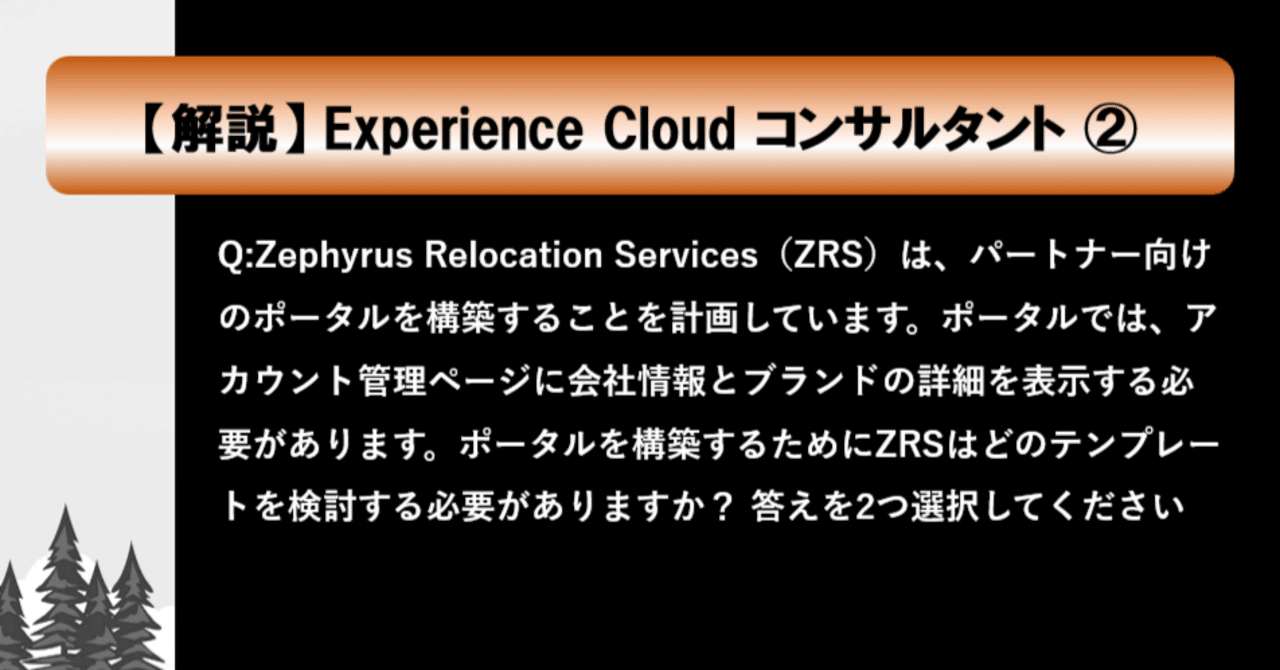 【解説】Experience Cloud コンサルタント ②

Q:Zephyrus Relocation Services（ZRS）は、パートナー向けのポータルを構築することを計画しています。ポータルでは、アカウント管理ページに会社情報とブランドの詳細を表示する必要があります。ポータルを構築するためにZRSはどのテンプレートを検討する必要がありますか？ 答えを2つ選択してください